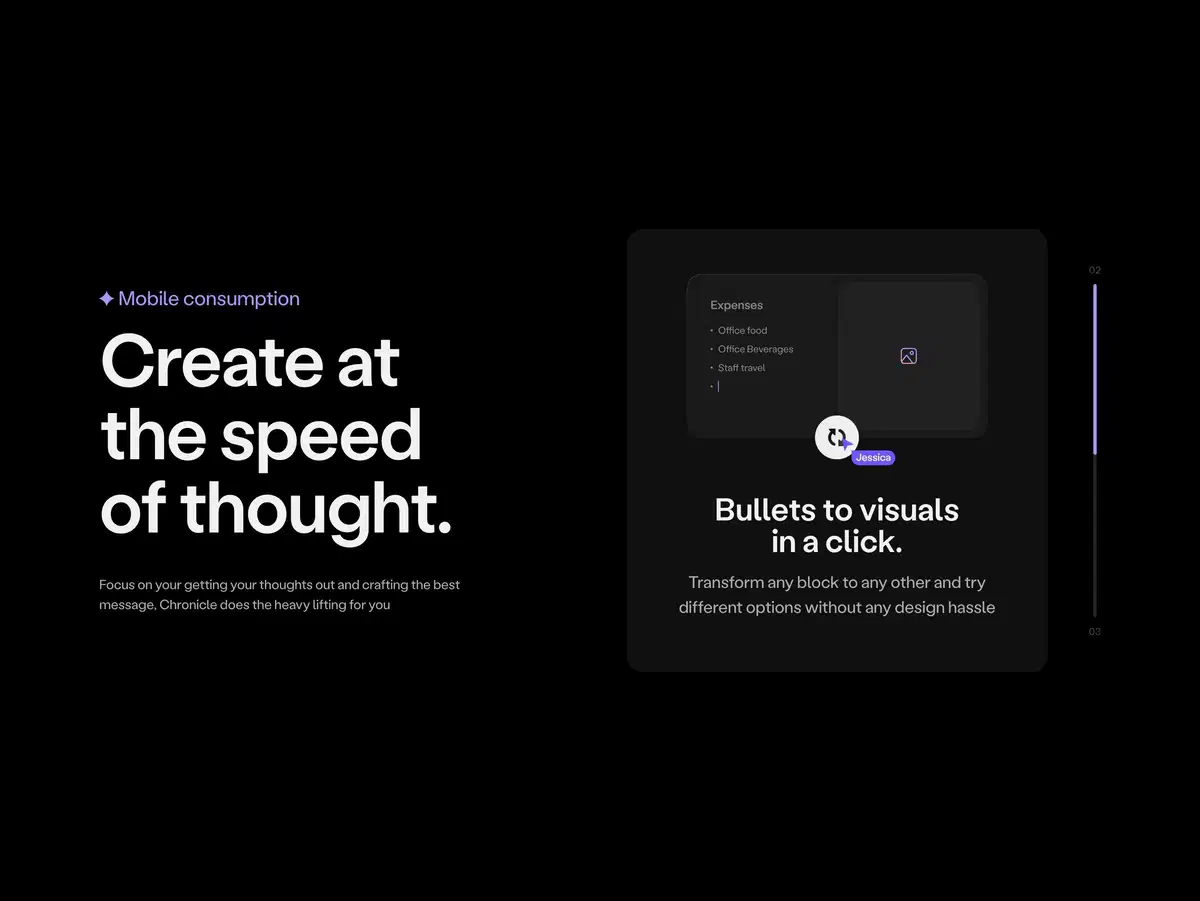 ✦ Mobile consumption

Create at the speed of thought.

Focus on your getting your thoughts out and crafting the best message, Chronicle does the heavy lifting for you

Expenses

• Office food
• Office Beverages
• Staff travel
•

Jessica

Bullets to visuals in a click.

Transform any block to any other and try different options without any design hassle

02

03